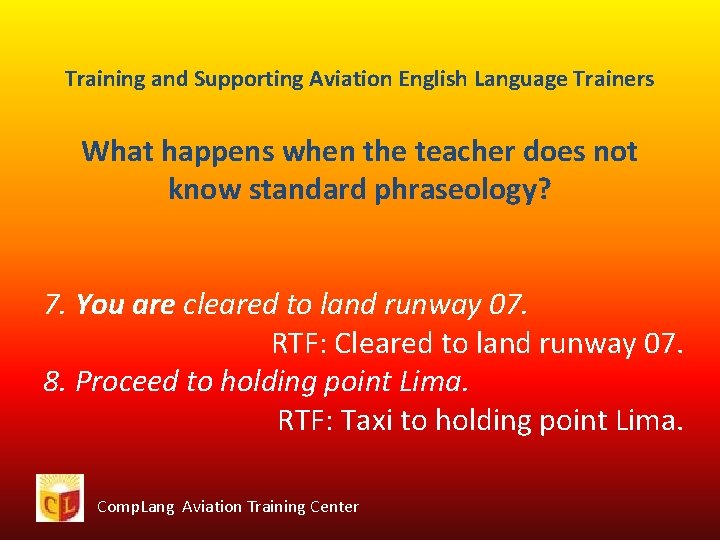 Training and Supporting Aviation English Language Trainers

What happens when the teacher does not know standard phraseology?

7. You are cleared to land runway 07.

RTF: Cleared to land runway 07.

8. Proceed to holding point Lima.

RTF: Taxi to holding point Lima.

CL

CompLang Aviation Training Center